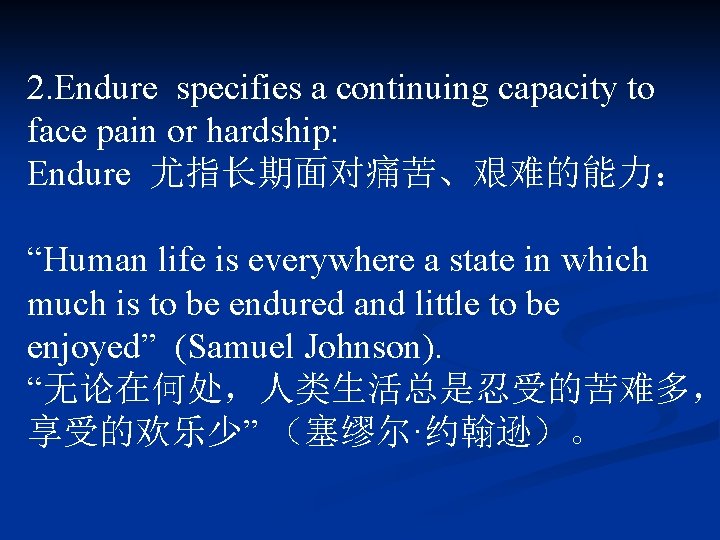 2.Endure specifies a continuing capacity to face pain or hardship:
Endure 尤指长期面对痛苦、艰难的能力：

“Human life is everywhere a state in which much is to be endured and little to be enjoyed” (Samuel Johnson).
“无论在何处，人类生活总是忍受的苦难多，享受的欢乐少”（塞缪尔·约翰逊）。